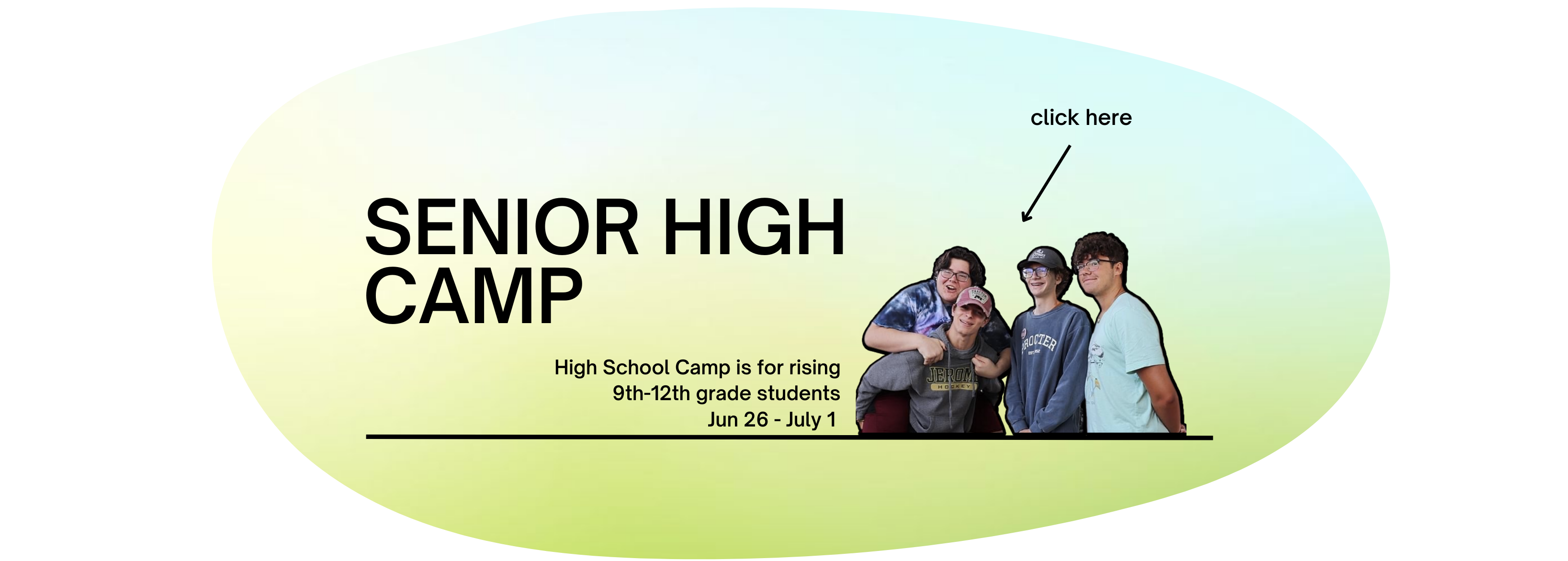 click here

SENIOR HIGH CAMP

High School Camp is for rising 9th-12th grade students
Jun 26 - July 1

JEROME
HOCKEY

PROCTER